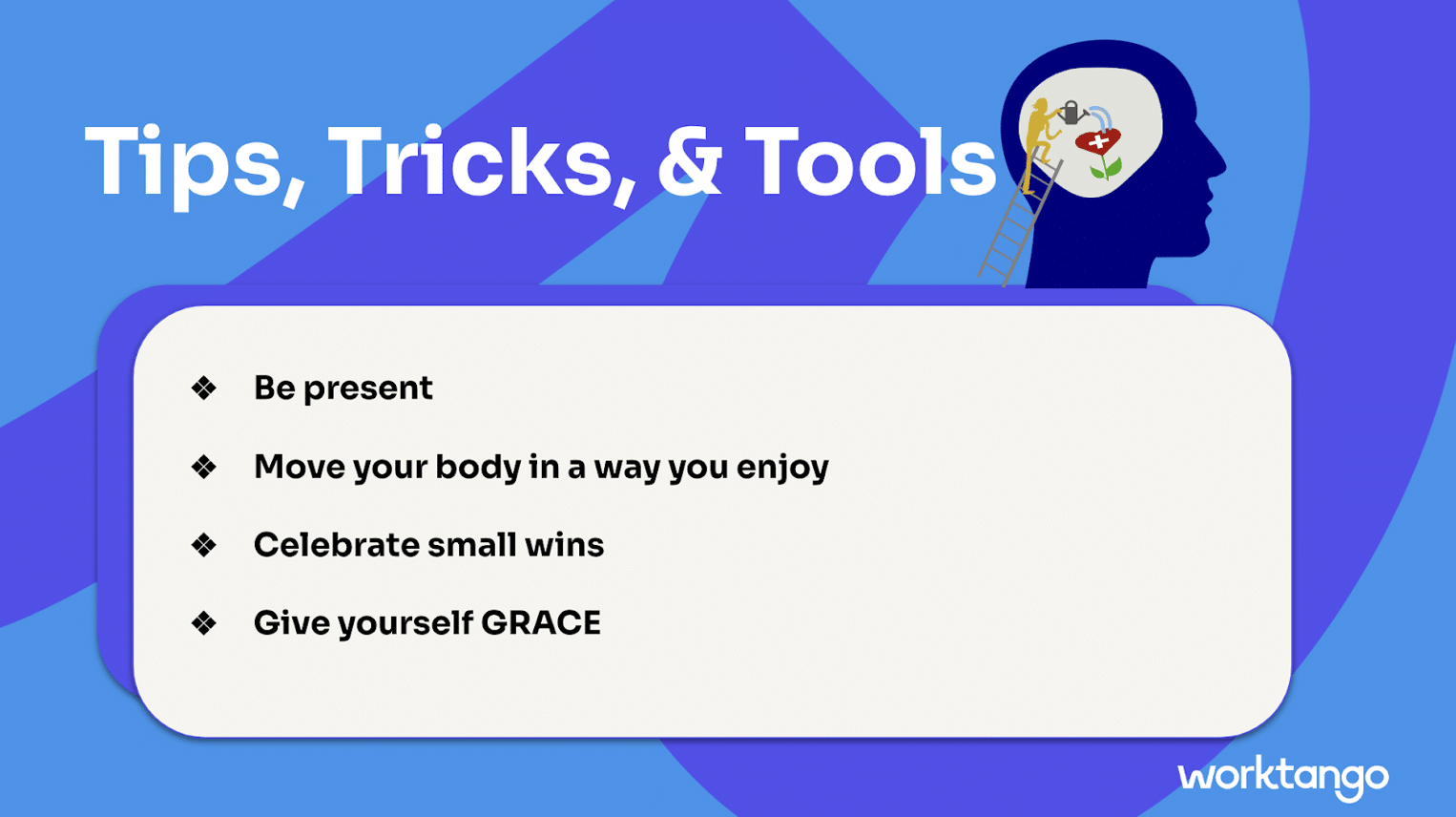 Tips, Tricks, & Tools

❖ Be present

❖ Move your body in a way you enjoy

❖ Celebrate small wins

❖ Give yourself GRACE

worktango